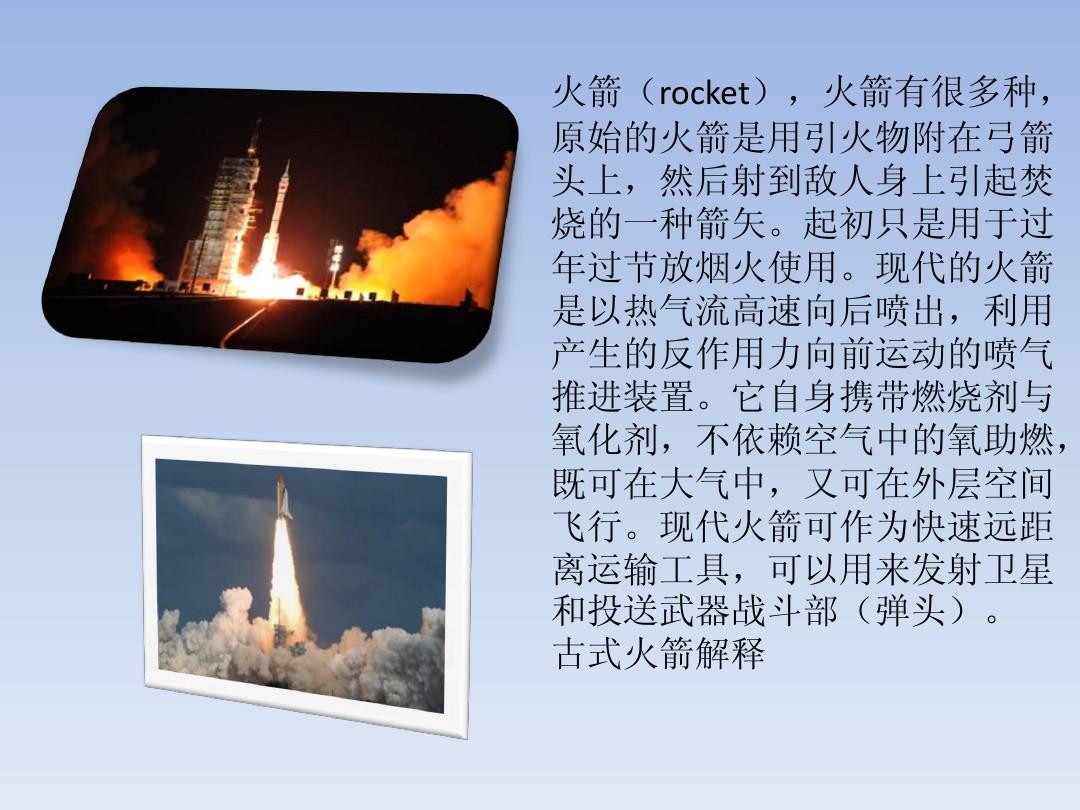 火箭（rocket），火箭有很多种，原始的火箭是用引火物附在弓箭头上，然后射到敌人身上引起焚烧的一种箭矢。起初只是用于过年过节放烟火使用。现代的火箭是以热气流高速向后喷出，利用产生的反作用力向前运动的喷气推进装置。它自身携带燃烧剂与氧化剂，不依赖空气中的氧助燃，既可在大气中，又可在外层空间飞行。现代火箭可作为快速远距离运输工具，可以用来发射卫星和投送武器战斗部（弹头）。
古式火箭解释